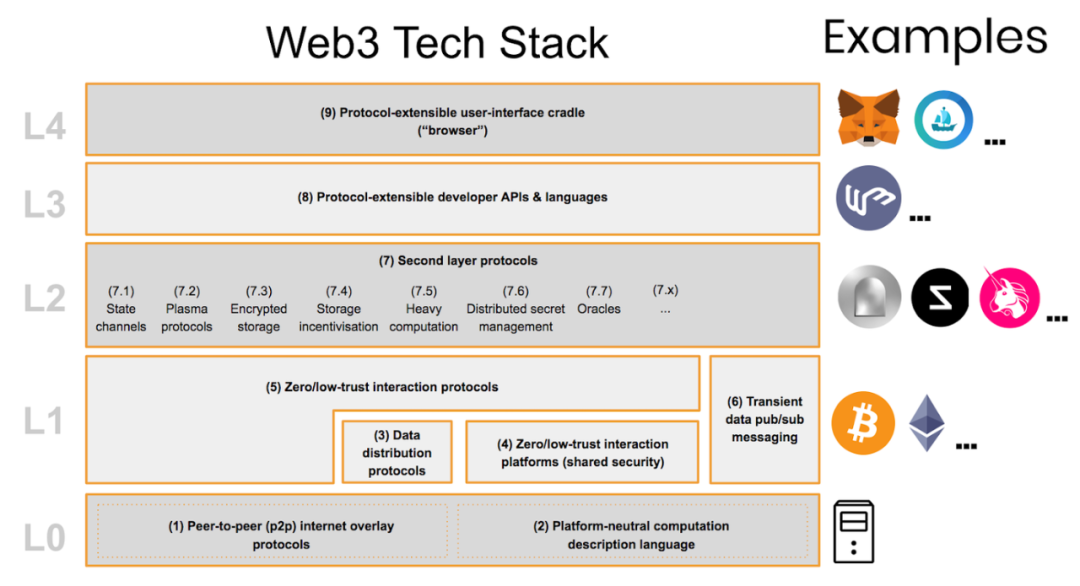 Web3 Tech Stack

Examples

L4

(9) Protocol-extensible user-interface cradle ("browser")

...

L3

(8) Protocol-extensible developer APIs & languages

...

L2

(7) Second layer protocols

(7.1) State channels

(7.2) Plasma protocols

(7.3) Encrypted storage

(7.4) Storage incentivisation

(7.5) Heavy computation

(7.6) Distributed secret management

(7.7) Oracles

(7.x) ...

...

L1

(5) Zero/low-trust interaction protocols

(3) Data distribution protocols

(4) Zero/low-trust interaction platforms (shared security)

(6) Transient data pub/sub messaging

...

L0

(1) Peer-to-peer (p2p) internet overlay protocols

(2) Platform-neutral computation description language